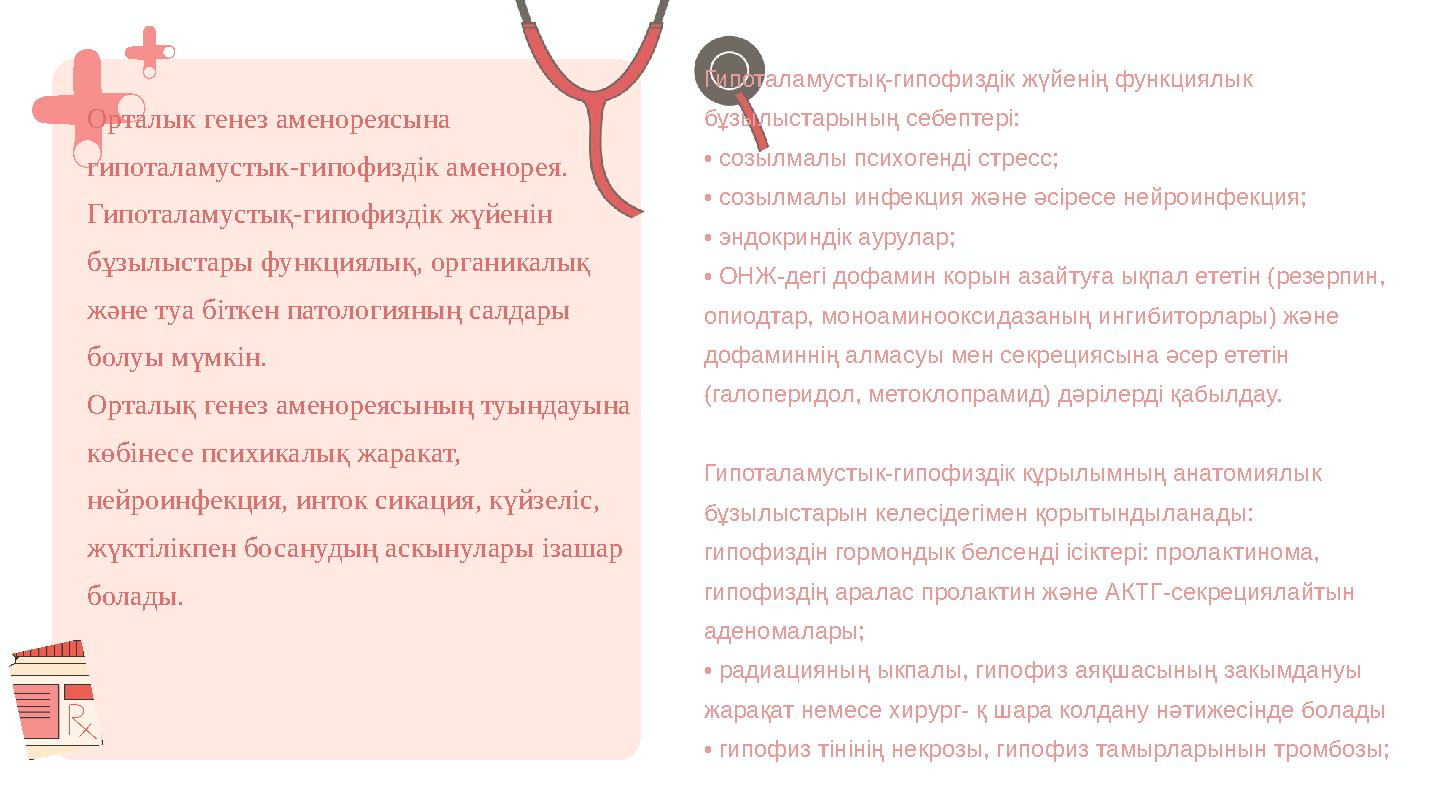 Орталык генез аменореясына гипоталамустык-гипофиздік аменорея. Гипоталамустық-гипофиздік жүйенін бұзылыстары функциялық, органикалық және туа біткен патологияның салдары болуы мүмкін.
Орталық генез аменореясының туындауына көбінесе психикалық жаракат, нейроинфекция, инток сикация, күйзеліс, жүктілікпен босанудың аскынулары ізашар болады.

Rx

Гипоталамустық-гипофиздік жүйенің функциялык бұзылыстарының себептері:
• созылмалы психогенді стресс;
• созылмалы инфекция және әсіресе нейроинфекция;
• эндокриндік аурулар;
• ОНЖ-дегі дофамин корын азайтуға ықпал ететін (резерпин, опиодтар, моноаминооксидазаның ингибиторлары) және дофаминнің алмасуы мен секрециясына әсер ететін (галоперидол, метоклопрамид) дәрілерді қабылдау.

Гипоталамустык-гипофиздік құрылымның анатомиялык бұзылыстарын келесідегімен қорытындыланады:
гипофиздін гормондык белсенді ісіктері: пролактинома, гипофиздің аралас пролактин және АКТГ-секрециялайтын аденомалары;
• радиацияның ыкпалы, гипофиз аяқшасының закымдануы жарақат немесе хирург- қ шара колдану нәтижесінде болады
• гипофиз тінінің некрозы, гипофиз тамырларынын тромбозы;